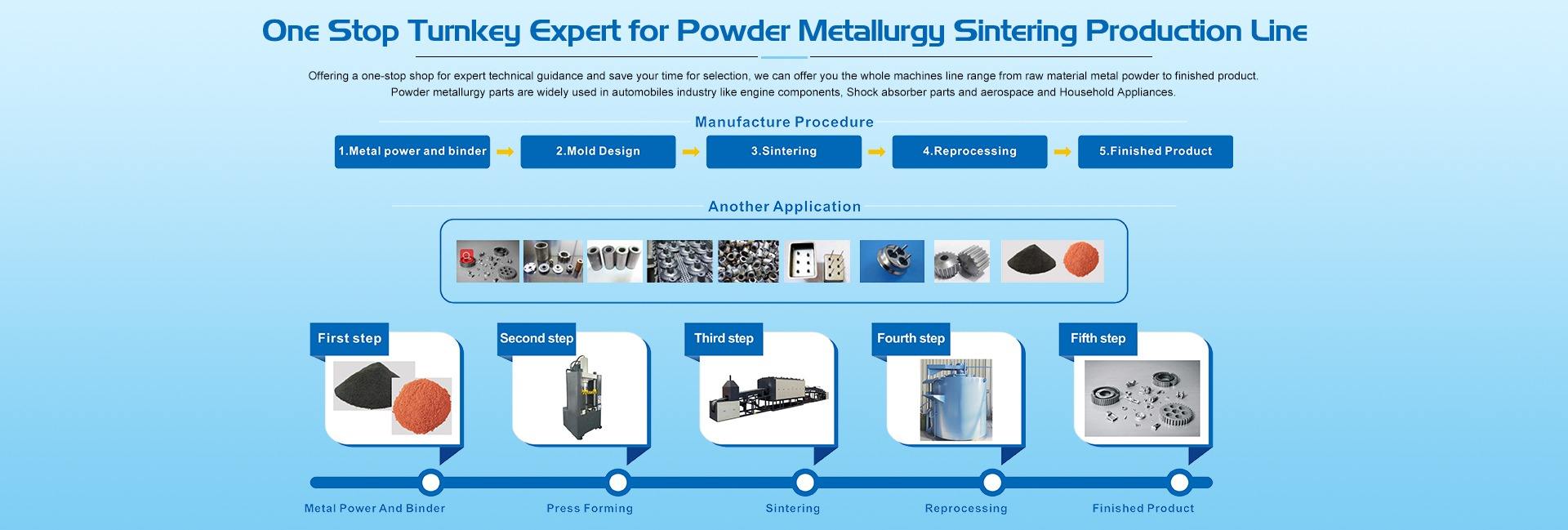 One Stop Turnkey Expert for Powder Metallurgy Sintering Production Line

Offering a one-stop shop for expert technical guidance and save your time for selection, we can offer you the whole machines line range from raw material metal powder to finished product. Powder metallurgy parts are widely used in automobiles industry like engine components, Shock absorber parts and aerospace and Household Appliances.

Manufacture Procedure

1.Metal power and binder
2.Mold Design
3.Sintering
4.Reprocessing
5.Finished Product

Another Application

First step
Second step
Third step
Fourth step
Fifth step

Metal Power And Binder
Press Forming
Sintering
Reprocessing
Finished Product